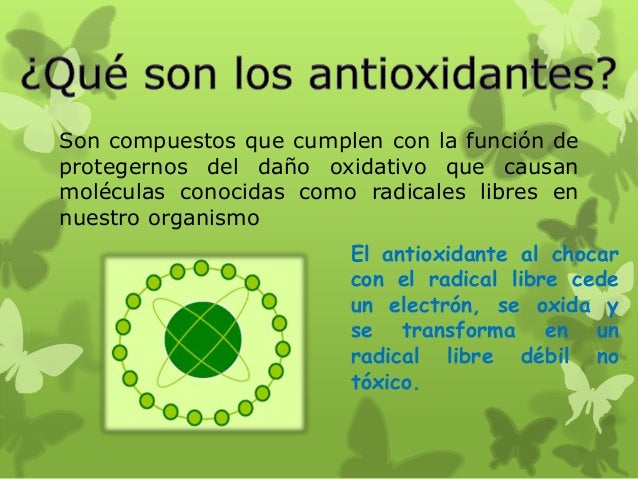 ¿Qué son los antioxidantes?

Son compuestos que cumplen con la función de protegernos del daño oxidativo que causan moléculas conocidas como radicales libres en nuestro organismo

El antioxidante al chocar con el radical libre cede un electrón, se oxida y se transforma en un radical libre débil no tóxico.